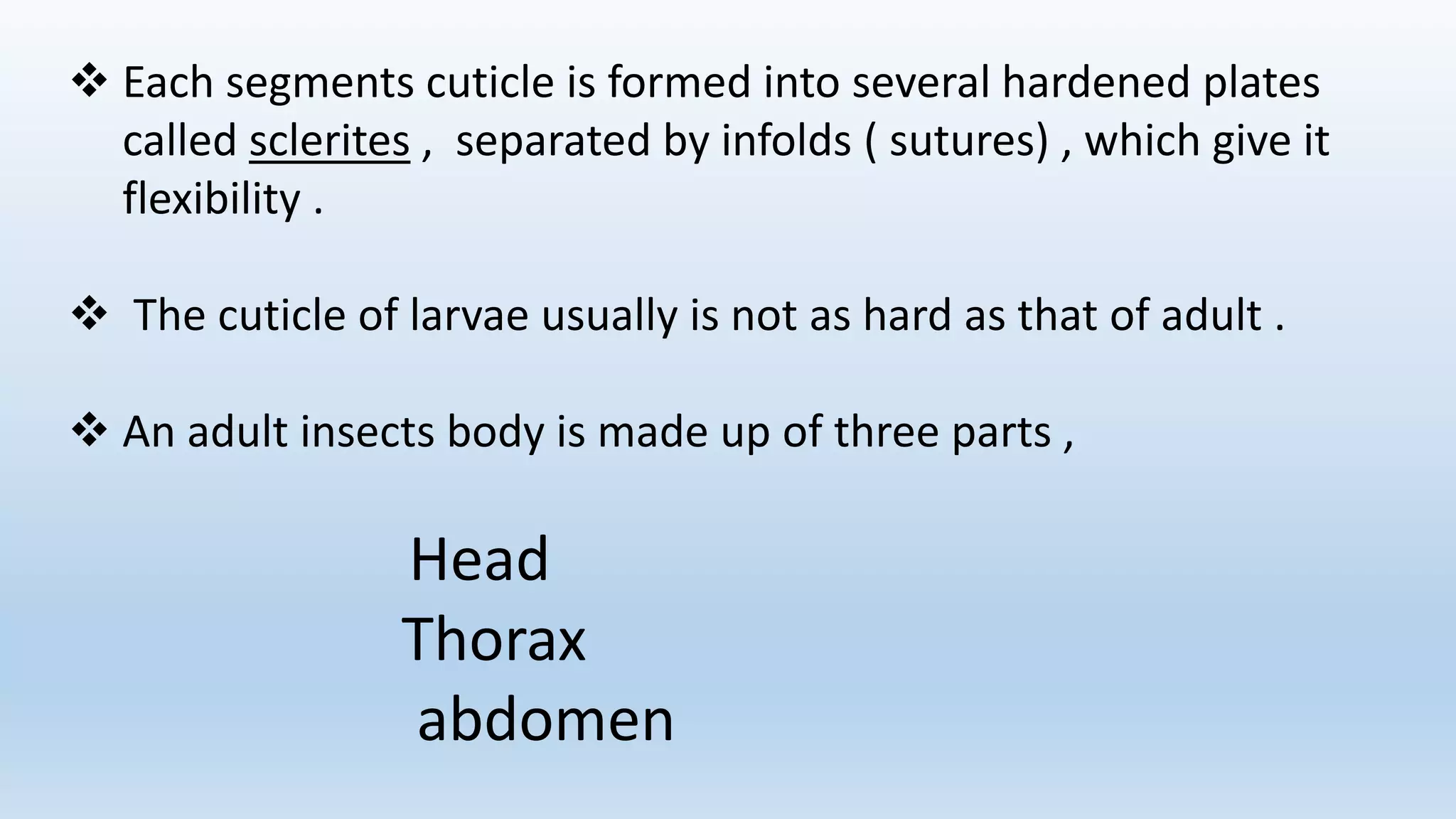 ❖ Each segments cuticle is formed into several hardened plates called sclerites , separated by infolds ( sutures) , which give it flexibility .

❖ The cuticle of larvae usually is not as hard as that of adult .

❖ An adult insects body is made up of three parts ,

Head
Thorax
abdomen